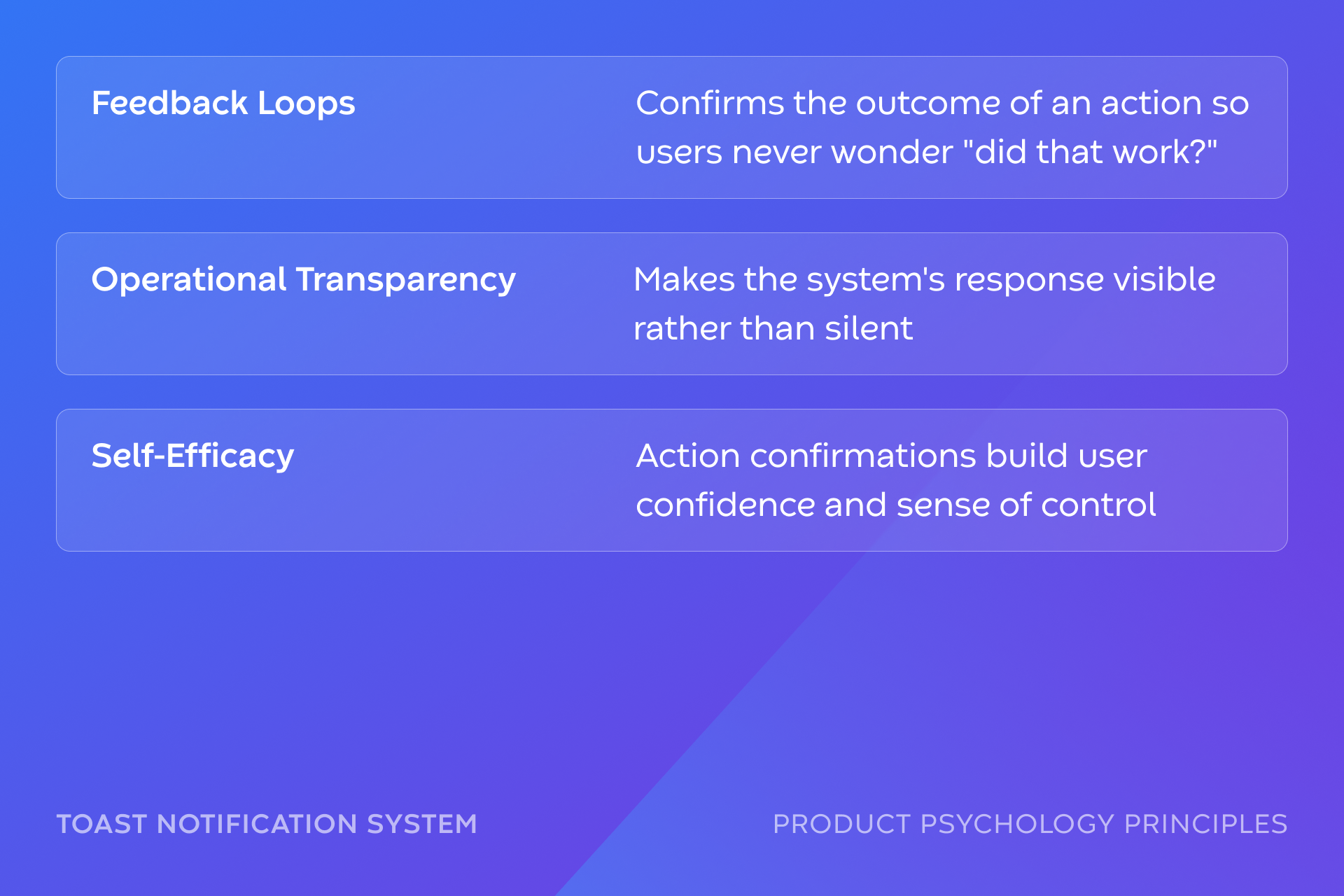 Feedback Loops

Confirms the outcome of an action so users never wonder "did that work?"

Operational Transparency

Makes the system's response visible rather than silent

Self-Efficacy

Action confirmations build user confidence and sense of control

TOAST NOTIFICATION SYSTEM

PRODUCT PSYCHOLOGY PRINCIPLES